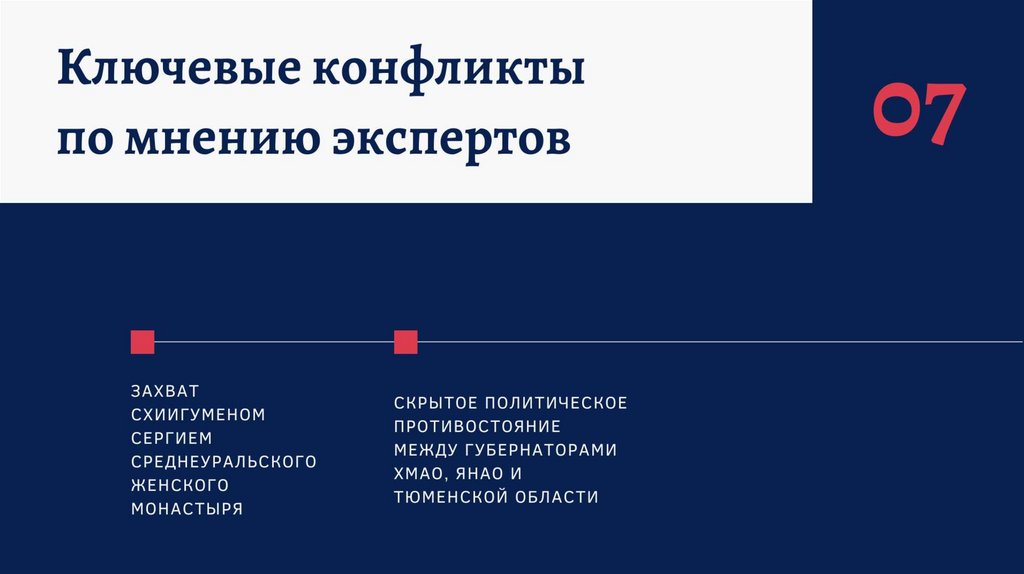 Ключевые конфликты по мнению экспертов

07

ЗАХВАТ СХИИГУМЕНОМ СЕРГИЕМ СРЕДНЕУРАЛЬСКОГО ЖЕНСКОГО МОНАСТЫРЯ

СКРЫТОЕ ПОЛИТИЧЕСКОЕ ПРОТИВОСТОЯНИЕ МЕЖДУ ГУБЕРНАТОРАМИ ХМАО, ЯНАО И ТЮМЕНСКОЙ ОБЛАСТИ